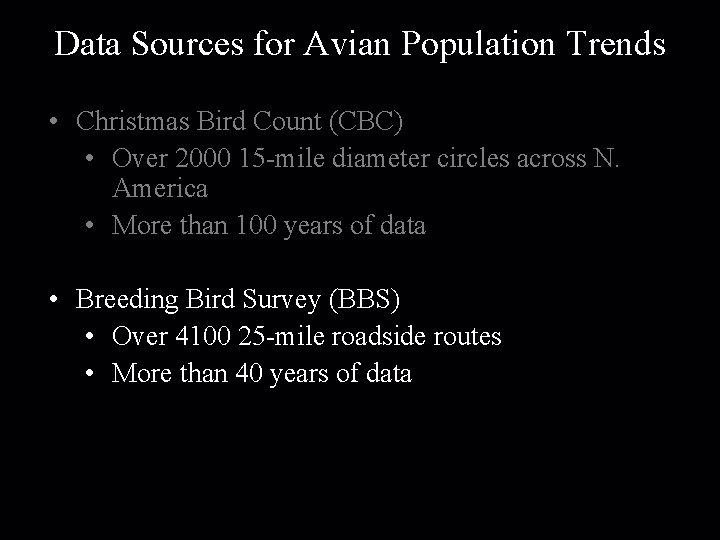 Data Sources for Avian Population Trends

• Christmas Bird Count (CBC)
  • Over 2000 15-mile diameter circles across N. America
  • More than 100 years of data

• Breeding Bird Survey (BBS)
  • Over 4100 25-mile roadside routes
  • More than 40 years of data